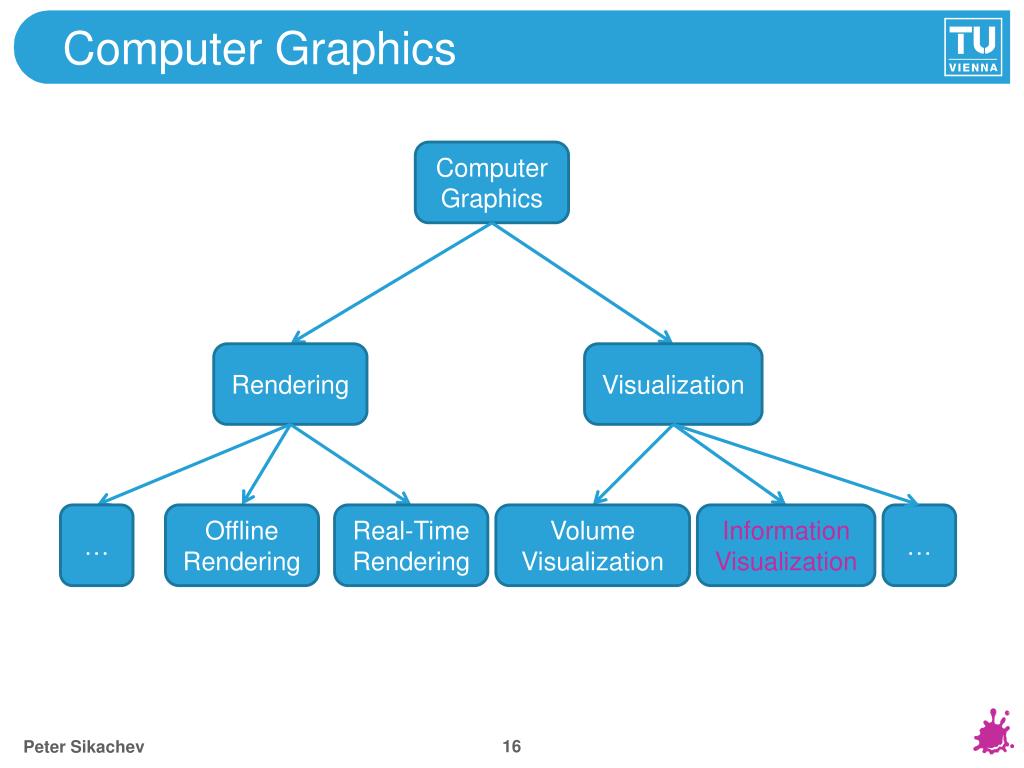 Computer Graphics

TU VIENNA

Computer Graphics

Rendering

Visualization

…

Offline Rendering

Real-Time Rendering

Volume Visualization

Information Visualization

…

Peter Sikachev

16